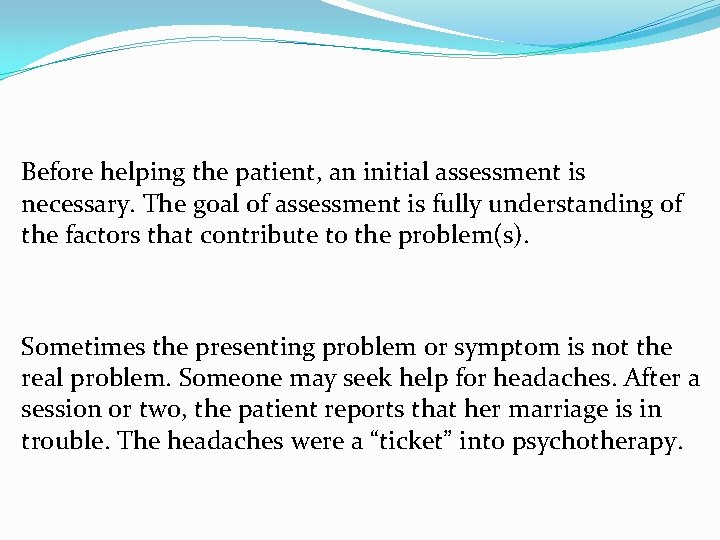 Before helping the patient, an initial assessment is necessary. The goal of assessment is fully understanding of the factors that contribute to the problem(s).

Sometimes the presenting problem or symptom is not the real problem. Someone may seek help for headaches. After a session or two, the patient reports that her marriage is in trouble. The headaches were a “ticket” into psychotherapy.